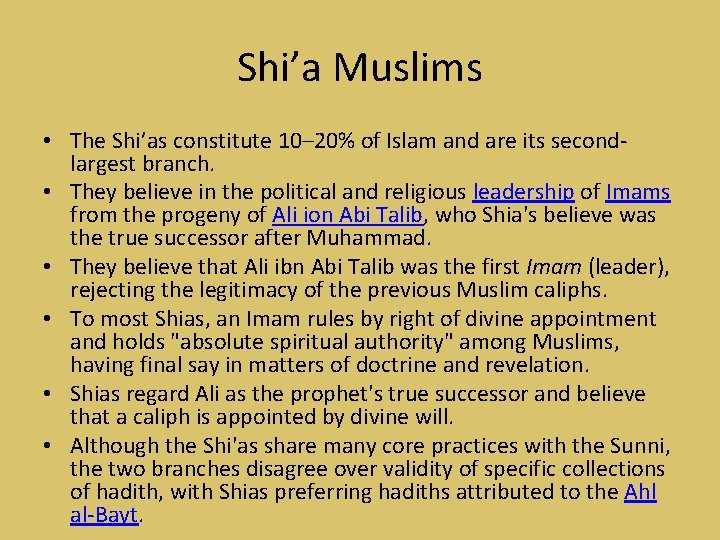 Shi’a Muslims

• The Shi’as constitute 10–20% of Islam and are its second-largest branch.
• They believe in the political and religious leadership of Imams from the progeny of Ali ion Abi Talib, who Shia's believe was the true successor after Muhammad.
• They believe that Ali ibn Abi Talib was the first Imam (leader), rejecting the legitimacy of the previous Muslim caliphs.
• To most Shias, an Imam rules by right of divine appointment and holds "absolute spiritual authority" among Muslims, having final say in matters of doctrine and revelation.
• Shias regard Ali as the prophet's true successor and believe that a caliph is appointed by divine will.
• Although the Shi'as share many core practices with the Sunni, the two branches disagree over validity of specific collections of hadith, with Shias preferring hadiths attributed to the Ahl al-Bayt.